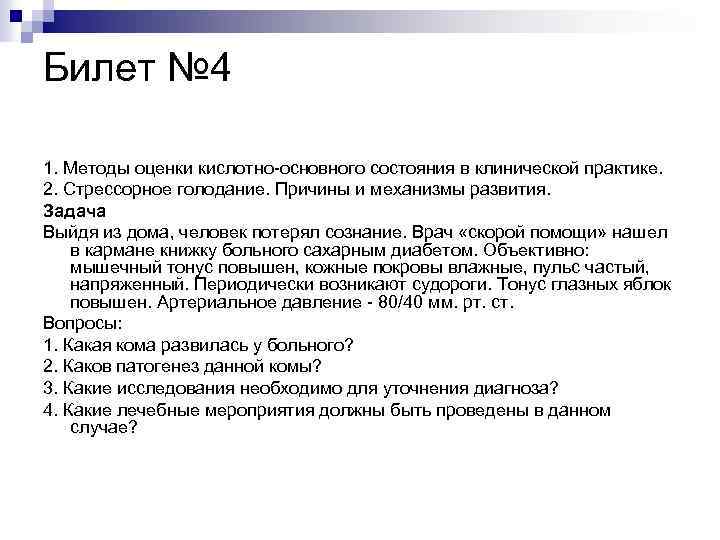 Билет №4

1. Методы оценки кислотно-основного состояния в клинической практике.

2. Стрессорное голодание. Причины и механизмы развития.

Задача

Выйдя из дома, человек потерял сознание. Врач «скорой помощи» нашел в кармане книжку больного сахарным диабетом. Объективно: мышечный тонус повышен, кожные покровы влажные, пульс частый, напряженный. Периодически возникают судороги. Тонус глазных яблок повышен. Артериальное давление - 80/40 мм. рт. ст.

Вопросы:

1. Какая кома развилась у больного?

2. Каков патогенез данной комы?

3. Какие исследования необходимо для уточнения диагноза?

4. Какие лечебные мероприятия должны быть проведены в данном случае?